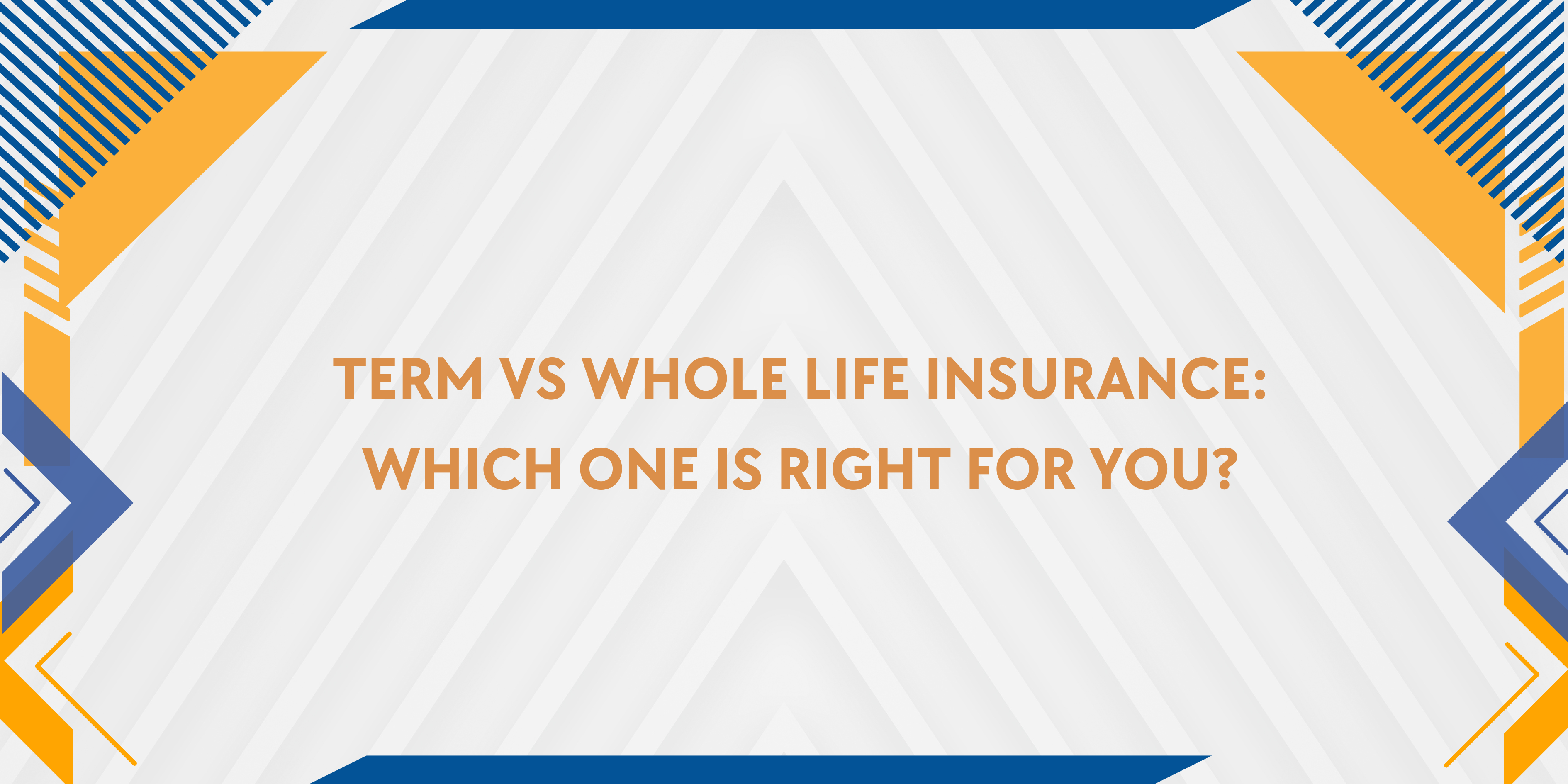 TERM VS WHOLE LIFE INSURANCE: WHICH ONE IS RIGHT FOR YOU?